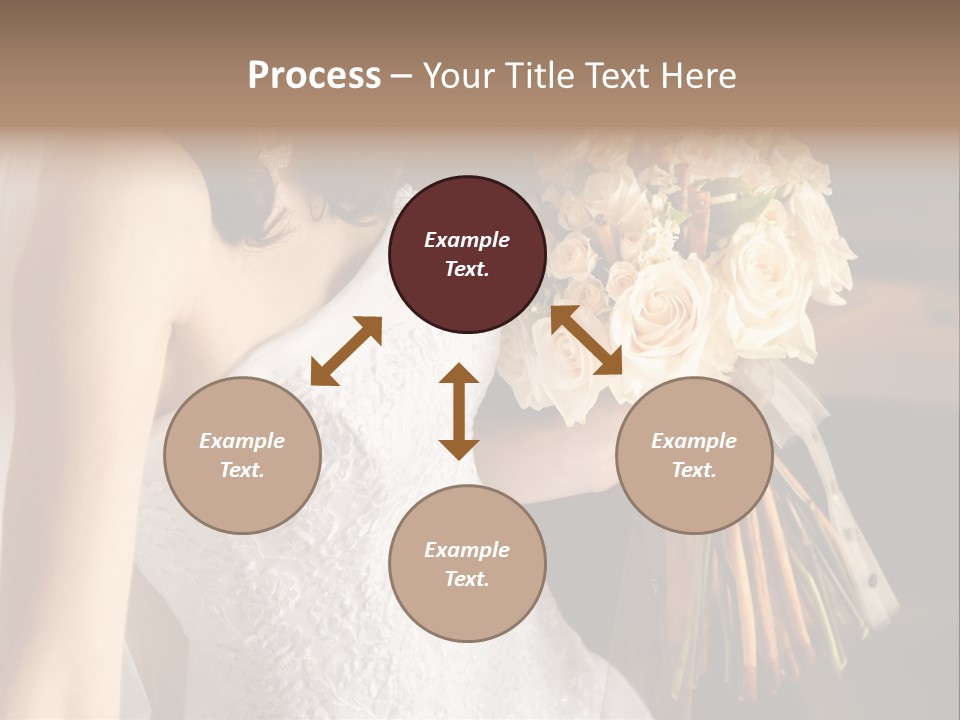 Process – Your Title Text Here

Example Text.

Example Text.

Example Text.

Example Text.